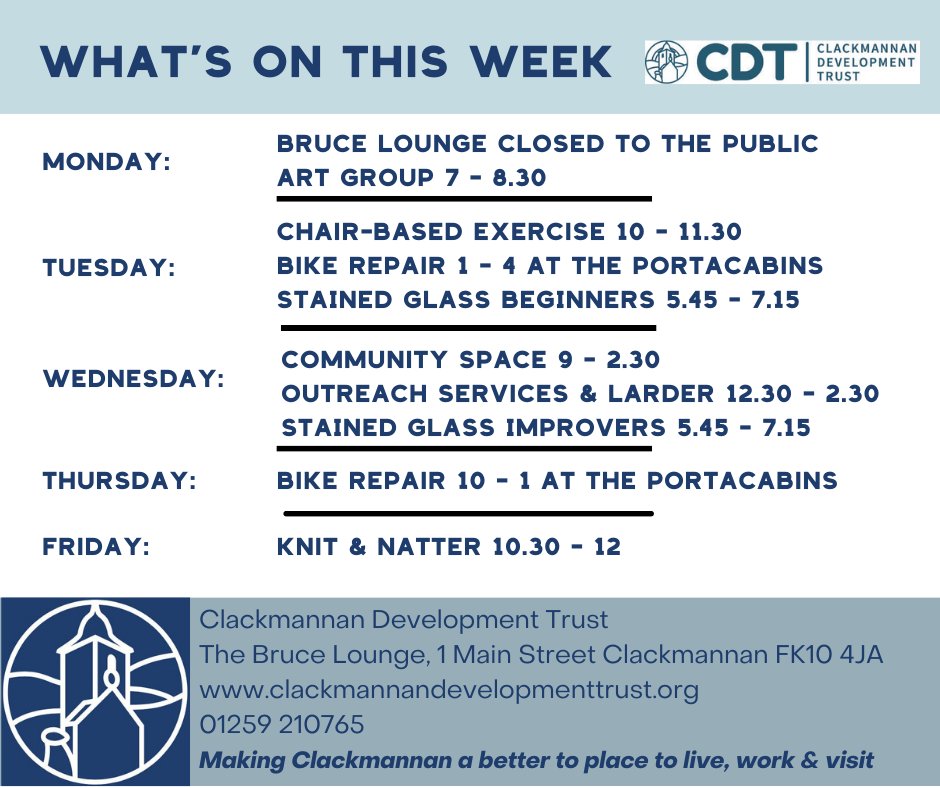 WHAT'S ON THIS WEEK

CDT CLACKMANNAN DEVELOPMENT TRUST

MONDAY:
BRUCE LOUNGE CLOSED TO THE PUBLIC
ART GROUP 7 - 8.30

TUESDAY:
CHAIR-BASED EXERCISE 10 - 11.30
BIKE REPAIR 1 - 4 AT THE PORTACABINS
STAINED GLASS BEGINNERS 5.45 - 7.15

WEDNESDAY:
COMMUNITY SPACE 9 - 2.30
OUTREACH SERVICES & LARDER 12.30 - 2.30
STAINED GLASS IMPROVERS 5.45 - 7.15

THURSDAY:
BIKE REPAIR 10 - 1 AT THE PORTACABINS

FRIDAY:
KNIT & NATTER 10.30 - 12

Clackmannan Development Trust
The Bruce Lounge, 1 Main Street Clackmannan FK10 4JA
www.clackmannandevelopmenttrust.org
01259 210765
Making Clackmannan a better to place to live, work & visit